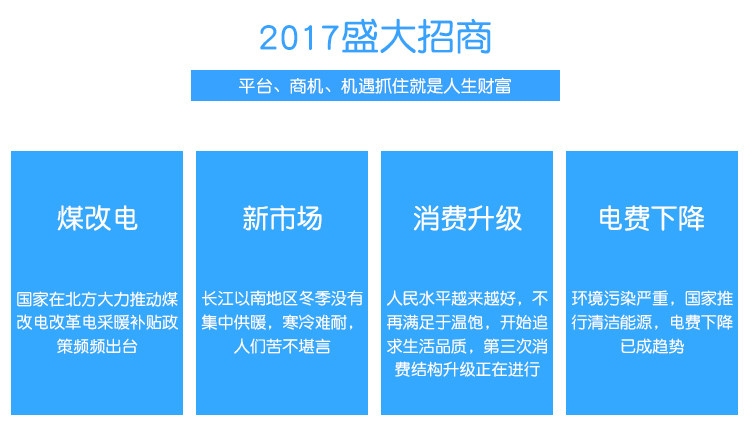 2017盛大招商

平台、商机、机遇抓住就是人生财富

煤改电

国家在北方大力推动煤改电改革电采暖补贴政策频频出台

新市场

长江以南地区冬季没有集中供暖，寒冷难耐，人们苦不堪言

消费升级

人民水平越来越好，不再满足于温饱，开始追求生活品质，第三次消费结构升级正在进行

电费下降

环境污染严重，国家推行清洁能源，电费下降已成趋势